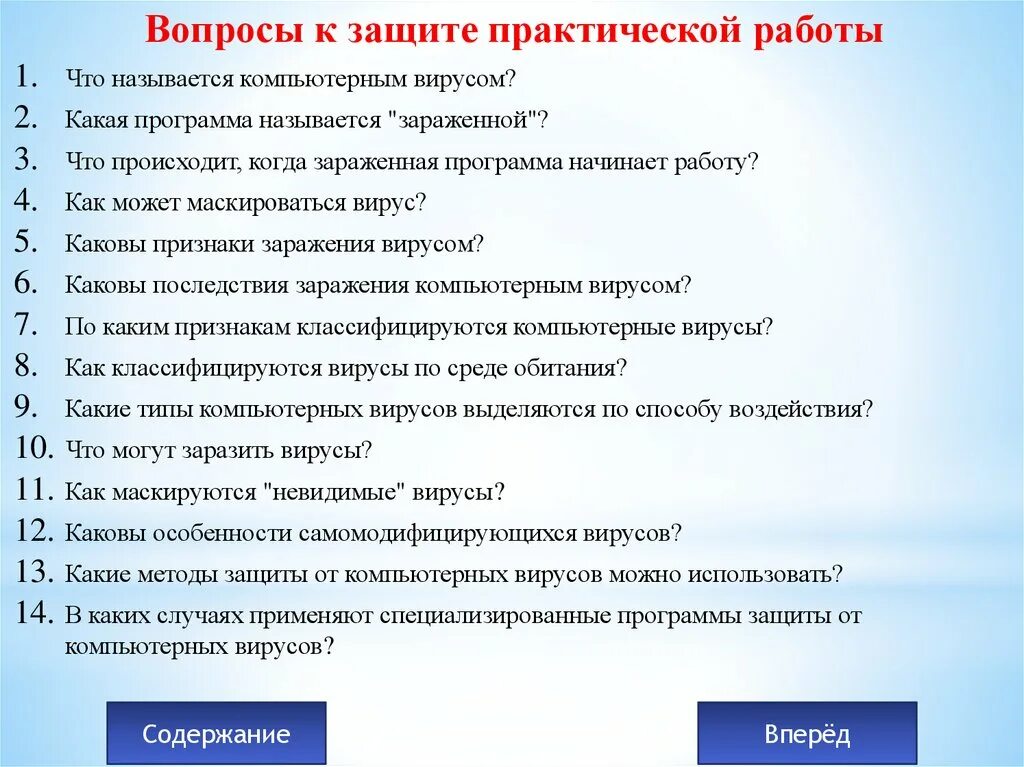 Вопросы к защите практической работы

1. Что называется компьютерным вирусом?
2. Какая программа называется "зараженной"?
3. Что происходит, когда зараженная программа начинает работу?
4. Как может маскироваться вирус?
5. Каковы признаки заражения вирусом?
6. Каковы последствия заражения компьютерным вирусом?
7. По каким признакам классифицируются компьютерные вирусы?
8. Как классифицируются вирусы по среде обитания?
9. Какие типы компьютерных вирусов выделяются по способу воздействия?
10. Что могут заразить вирусы?
11. Как маскируются "невидимые" вирусы?
12. Каковы особенности самомодифицирующихся вирусов?
13. Какие методы защиты от компьютерных вирусов можно использовать?
14. В каких случаях применяют специализированные программы защиты от компьютерных вирусов?

Содержание

Вперёд